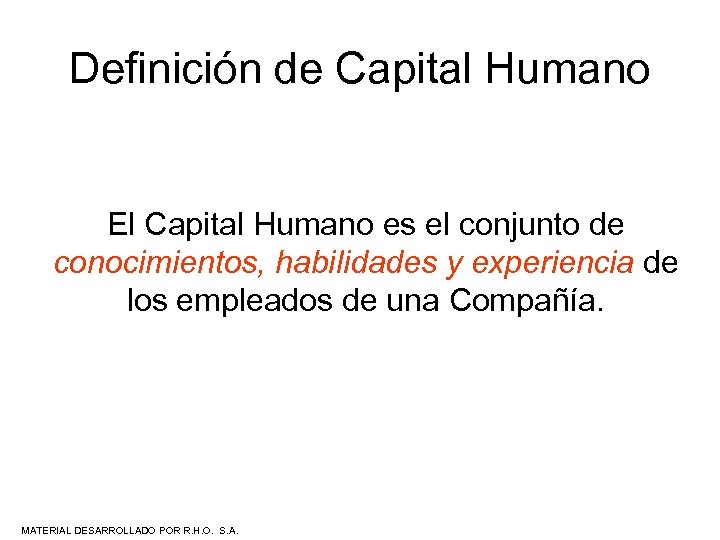 Definición de Capital Humano

El Capital Humano es el conjunto de conocimientos, habilidades y experiencia de los empleados de una Compañía.

MATERIAL DESARROLLADO POR R.H.O. S.A.